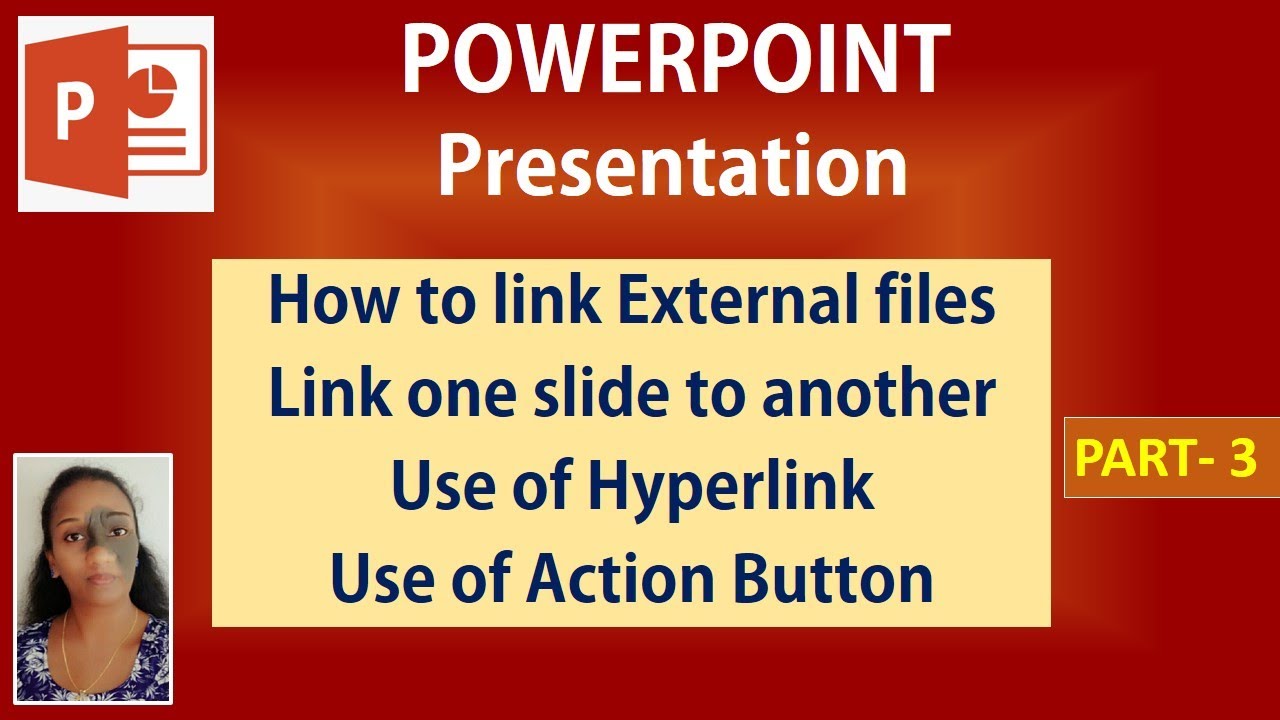 P

POWERPOINT
Presentation

How to link External files
Link one slide to another
Use of Hyperlink
Use of Action Button

PART- 3